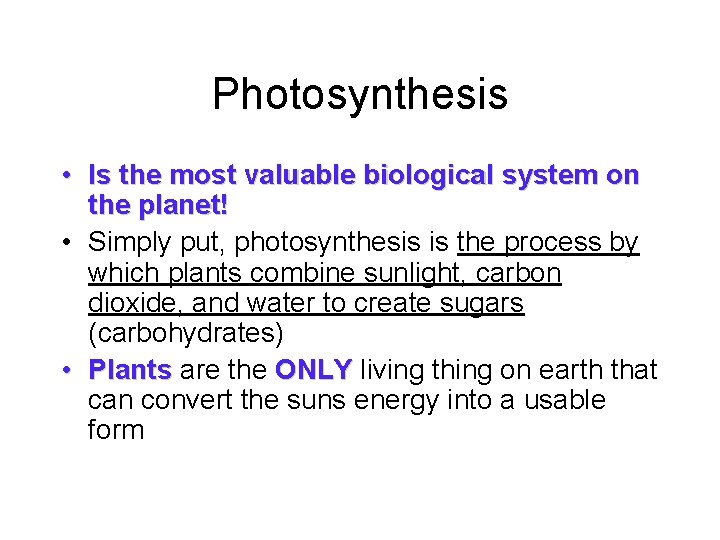 Photosynthesis

• Is the most valuable biological system on the planet!

• Simply put, photosynthesis is the process by which plants combine sunlight, carbon dioxide, and water to create sugars (carbohydrates)

• Plants are the ONLY living thing on earth that can convert the suns energy into a usable form